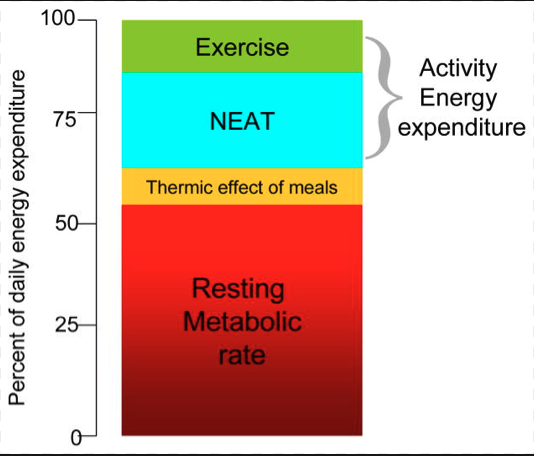 Percent of daily energy expenditure

100
75
50
25
0

Exercise
NEAT
Thermic effect of meals
Resting Metabolic rate

Activity Energy expenditure